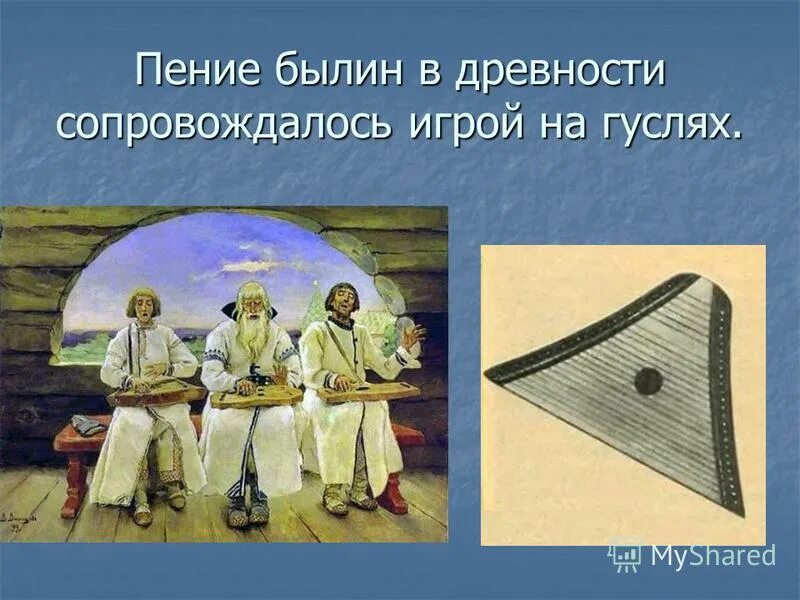 Пение былин в древности сопровождалось игрой на гуслях.

MyShared